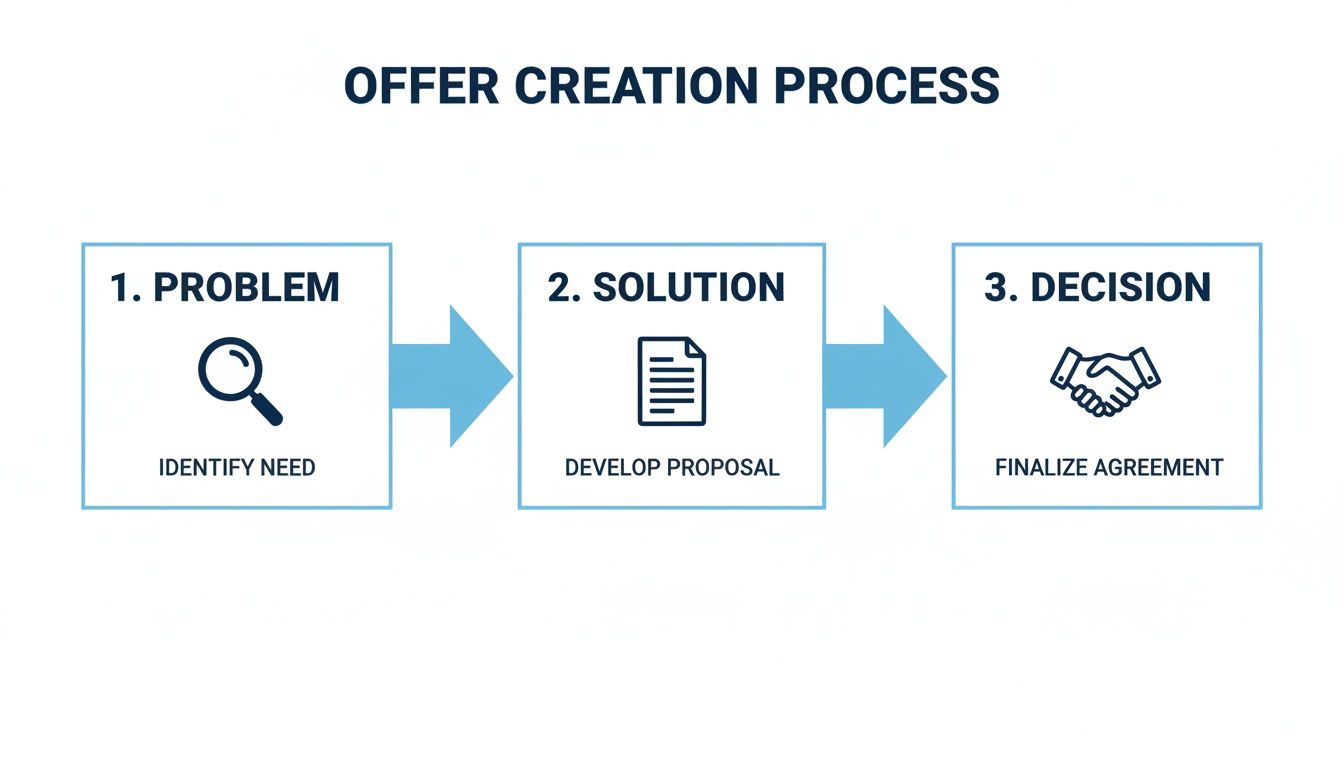 OFFER CREATION PROCESS

1. PROBLEM

IDENTIFY NEED

2. SOLUTION

DEVELOP PROPOSAL

3. DECISION

FINALIZE AGREEMENT